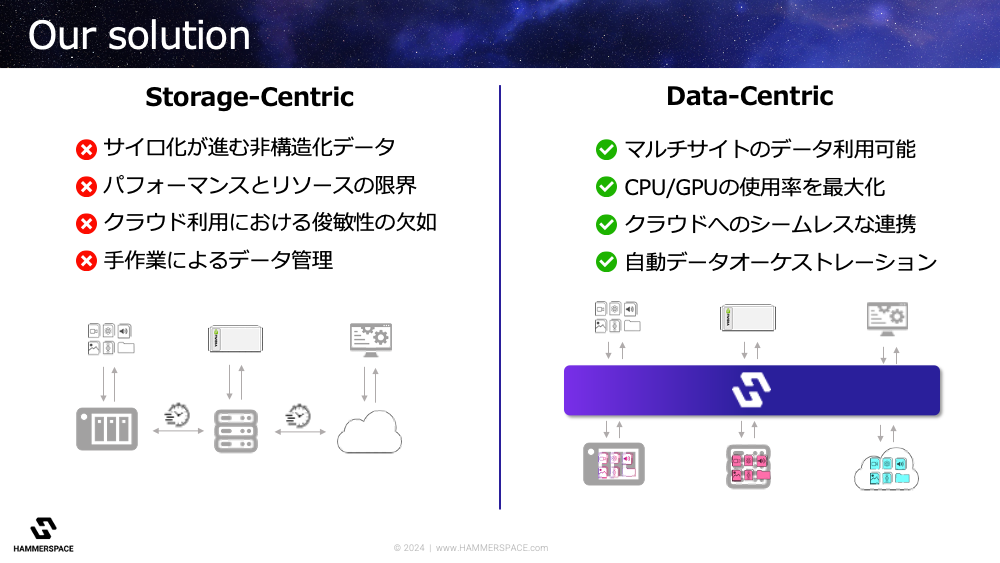 Our solution

Storage-Centric

サイロ化が進む非構造化データ

パフォーマンスとリソースの限界

クラウド利用における俊敏性の欠如

手作業によるデータ管理

Data-Centric

マルチサイトのデータ利用可能

CPU/GPUの使用率を最大化

クラウドへのシームレスな連携

自動データオーケストレーション

HAMMERSPACE

© 2024 | www.HAMMERSPACE.com